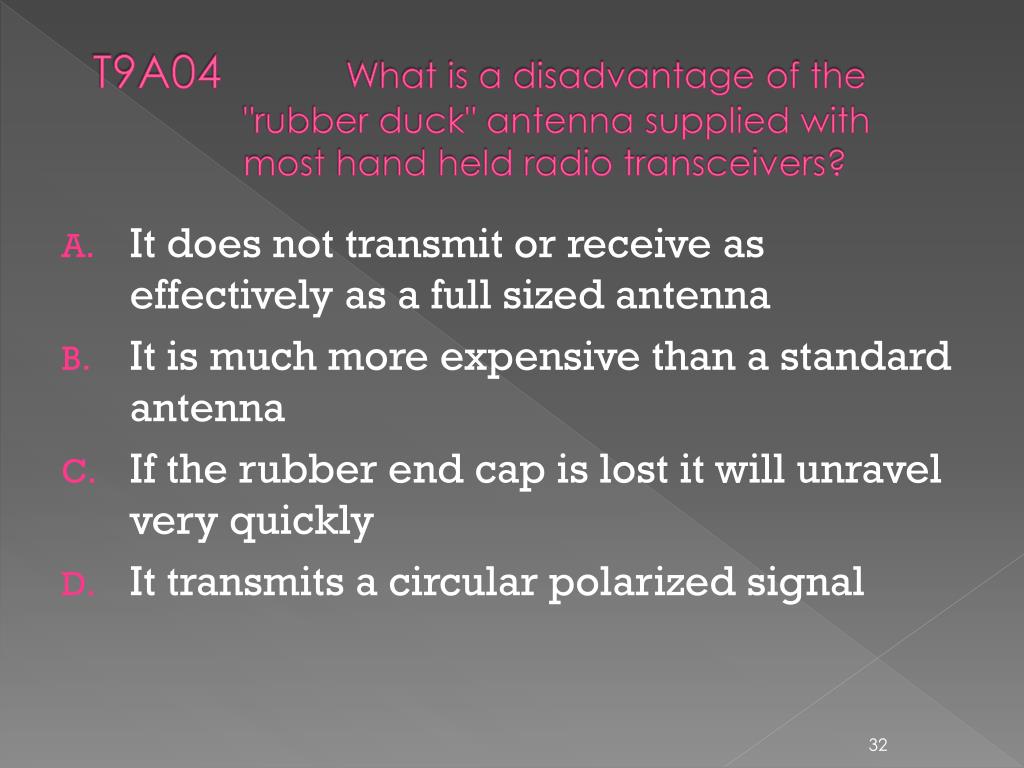 T9A04 What is a disadvantage of the "rubber duck" antenna supplied with most hand held radio transceivers?

A. It does not transmit or receive as effectively as a full sized antenna
B. It is much more expensive than a standard antenna
C. If the rubber end cap is lost it will unravel very quickly
D. It transmits a circular polarized signal

32